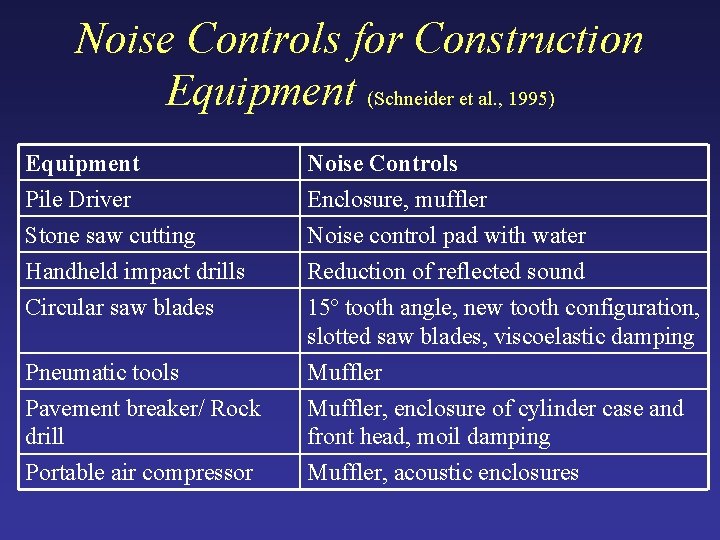 Noise Controls for Construction Equipment (Schneider et al., 1995)

| Equipment | Noise Controls |
|---|---|
| Pile Driver | Enclosure, muffler |
| Stone saw cutting | Noise control pad with water |
| Handheld impact drills | Reduction of reflected sound |
| Circular saw blades | 15° tooth angle, new tooth configuration, slotted saw blades, viscoelastic damping |
| Pneumatic tools | Muffler |
| Pavement breaker/ Rock drill | Muffler, enclosure of cylinder case and front head, moil damping |
| Portable air compressor | Muffler, acoustic enclosures |